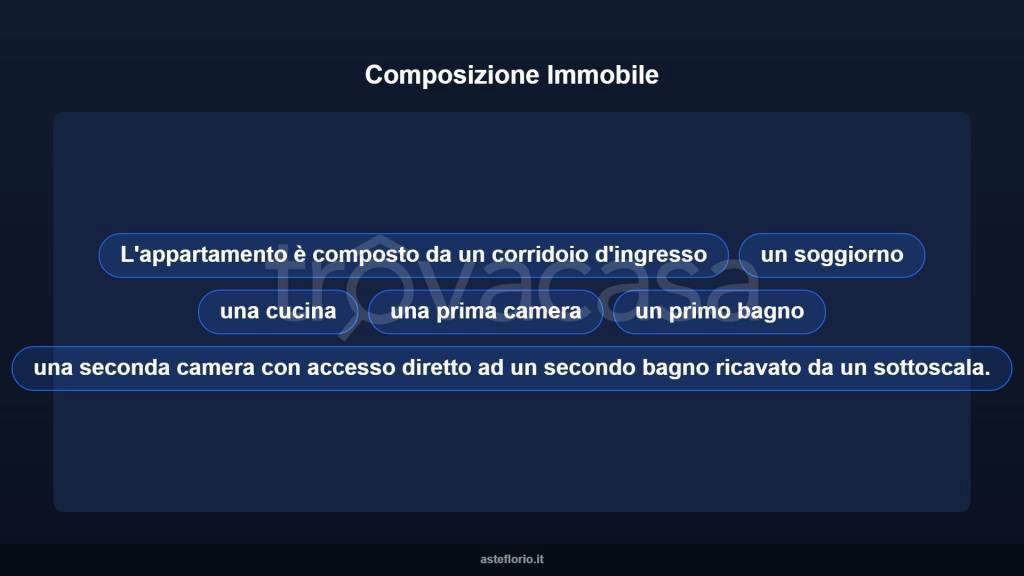 Composizione Immobile

L'appartamento è composto da un corridoio d'ingresso

un soggiorno

una cucina

una prima camera

un primo bagno

una seconda camera con accesso diretto ad un secondo bagno ricavato da un sottoscala.

trovacasa

asteflorio.it